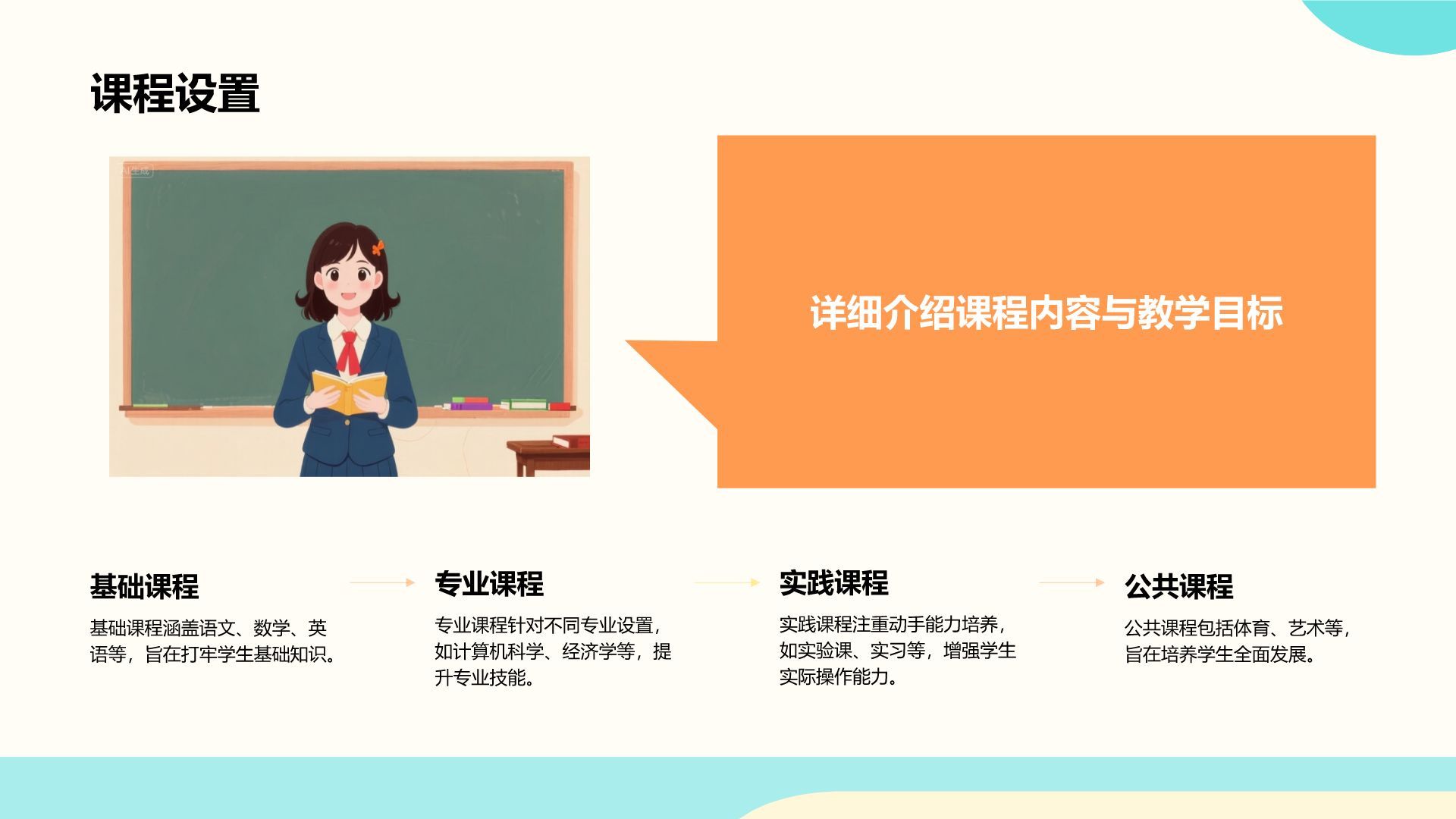 课程设置

AI生成

详细介绍课程内容与教学目标

基础课程

基础课程涵盖语文、数学、英语等，旨在打牢学生基础知识。

专业课程

专业课程针对不同专业设置，如计算机科学、经济学等，提升专业技能。

实践课程

实践课程注重动手能力培养，如实验课、实习等，增强学生实际操作能力。

公共课程

公共课程包括体育、艺术等，旨在培养学生全面发展。